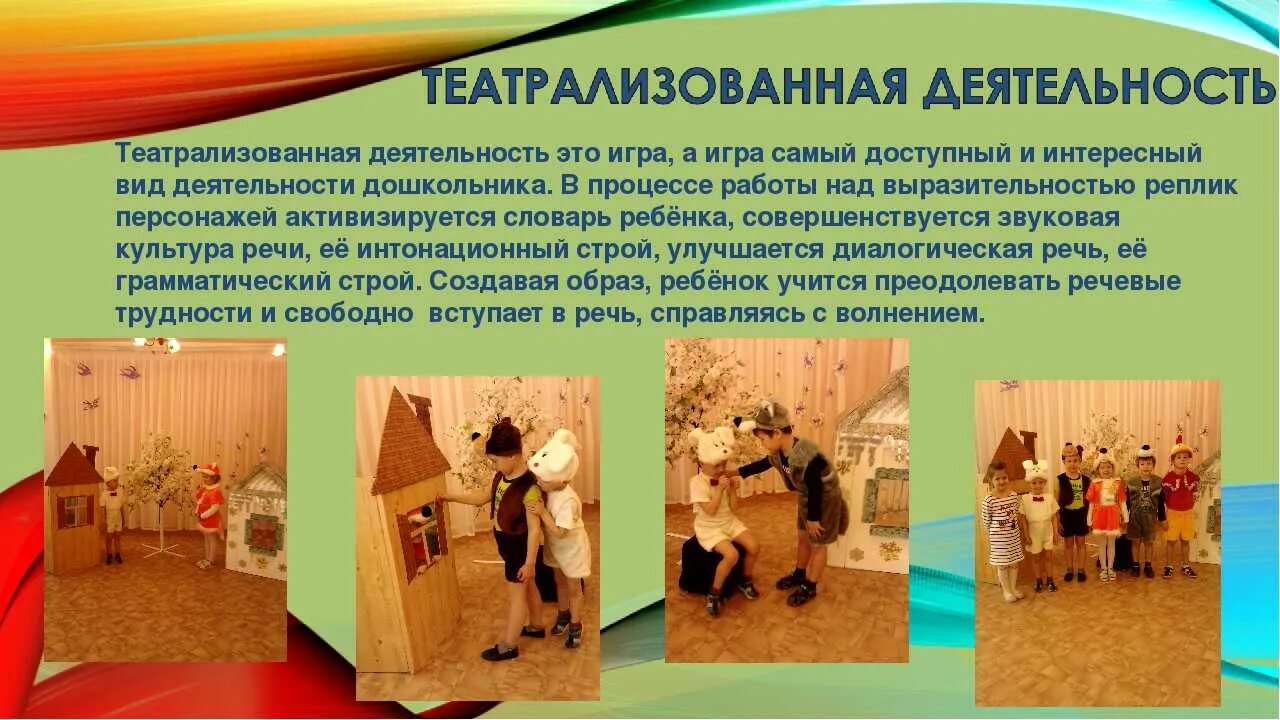 ТЕАТРАЛИЗОВАННАЯ ДЕЯТЕЛЬНОСТЬ

Театрализованная деятельность это игра, а игра самый доступный и интересный вид деятельности дошкольника. В процессе работы над выразительностью реплик персонажей активизируется словарь ребёнка, совершенствуется звуковая культура речи, её интонационный строй, улучшается диалогическая речь, её грамматический строй. Создавая образ, ребёнок учится преодолевать речевые трудности и свободно вступает в речь, справляясь с волнением.